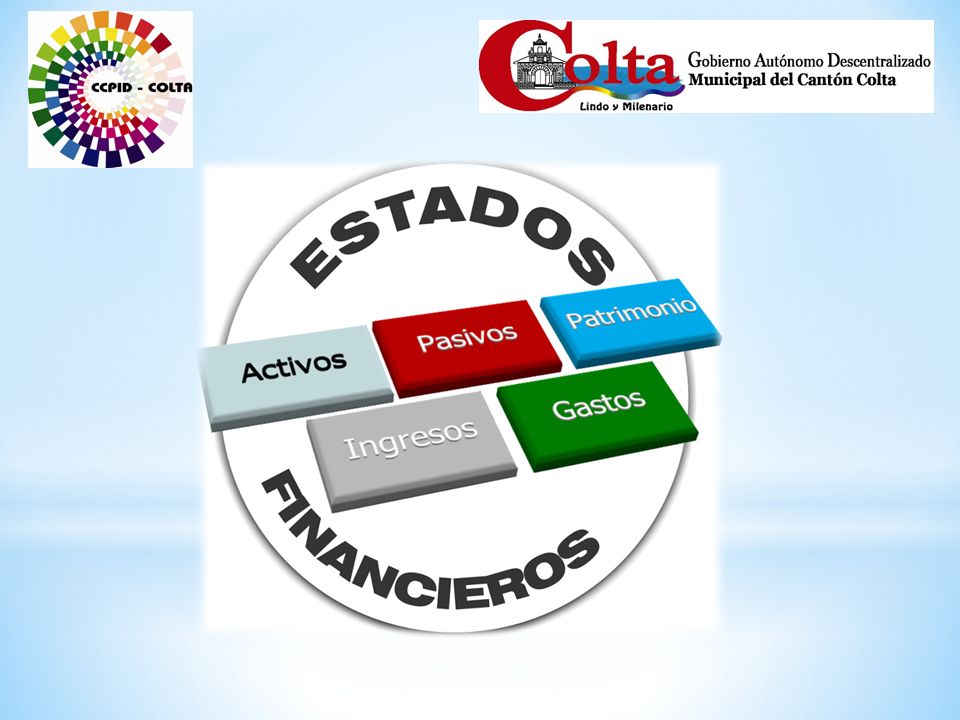 CCPID - COLTA

Colta
Lindo y Milenario
Gobierno Autónomo Descentralizado
Municipal del Cantón Colta

ESTADOS

Activos
Pasivos
Patrimonio
Ingresos
Gastos

FINANCIEROS